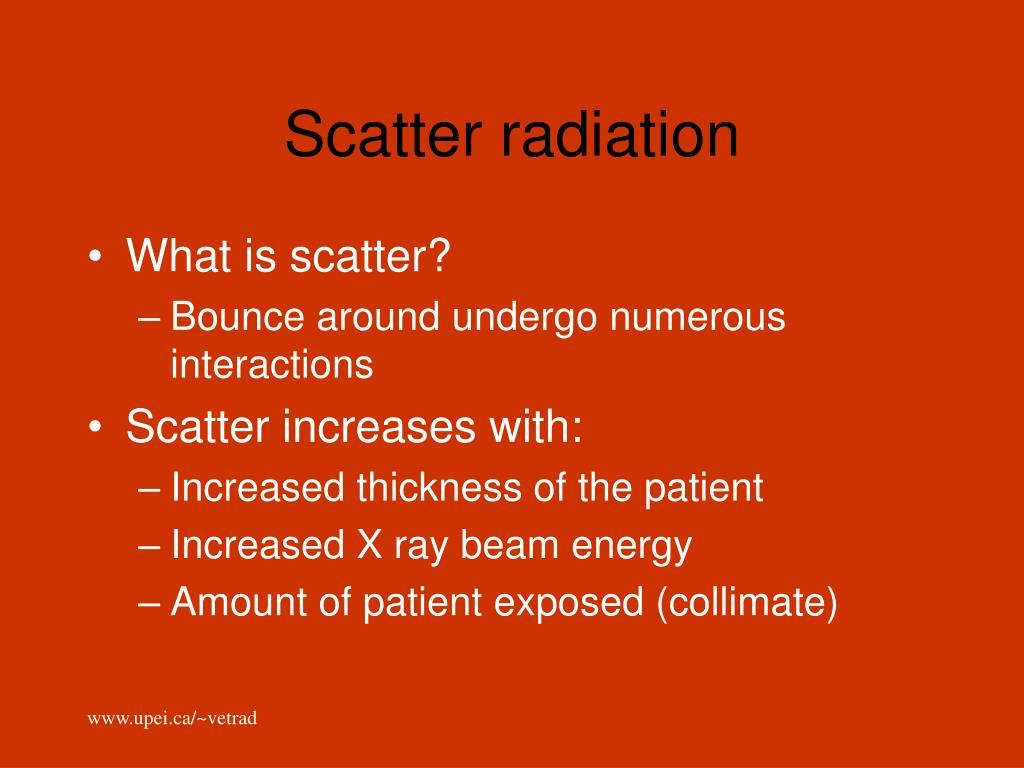 Scatter radiation

• What is scatter?
– Bounce around undergo numerous interactions
• Scatter increases with:
– Increased thickness of the patient
– Increased X ray beam energy
– Amount of patient exposed (collimate)

www.upei.ca/~vetrad